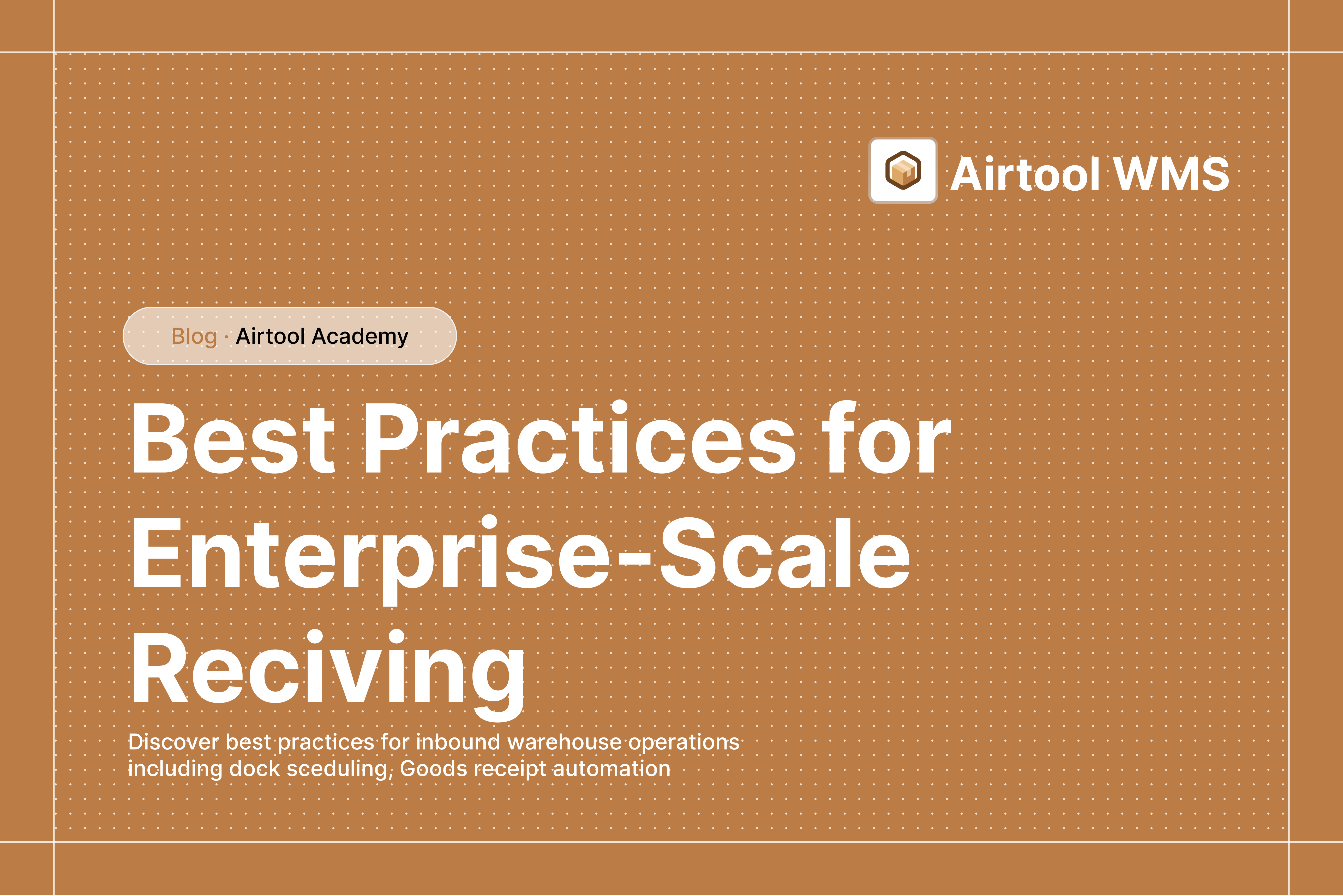 Airtool WMS

Blog · Airtool Academy

Best Practices for Enterprise-Scale Reciving

Discover best practices for inbound warehouse operations including dock sceduling, Goods receipt automation